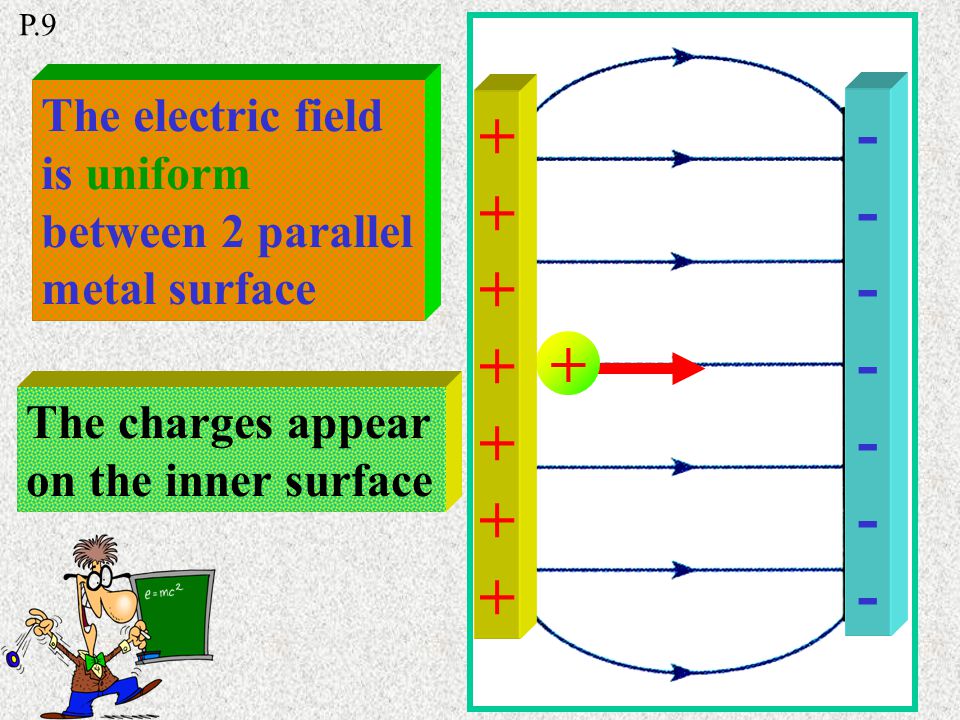 P.9

The electric field is uniform between 2 parallel metal surface

The charges appear on the inner surface

$e=mc^2$

+
+
+
+
+
+
+

+

-
-
-
-
-
-
-